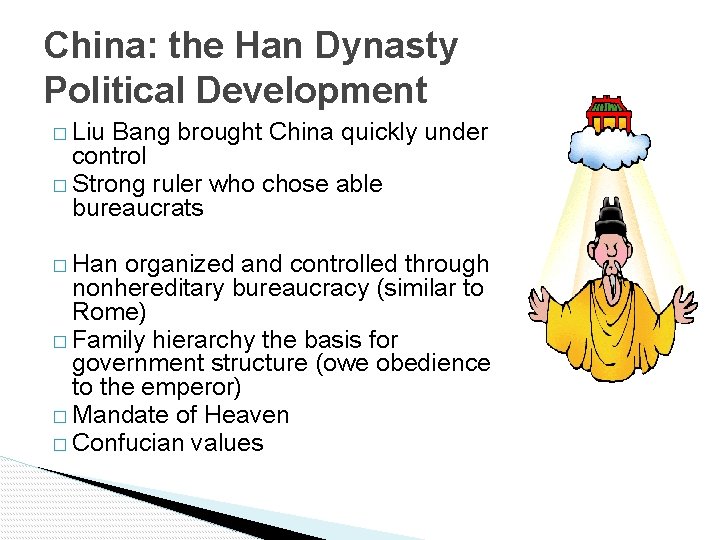 China: the Han Dynasty Political Development

□ Liu Bang brought China quickly under control
□ Strong ruler who chose able bureaucrats

□ Han organized and controlled through nonhereditary bureaucracy (similar to Rome)
□ Family hierarchy the basis for government structure (owe obedience to the emperor)
□ Mandate of Heaven
□ Confucian values